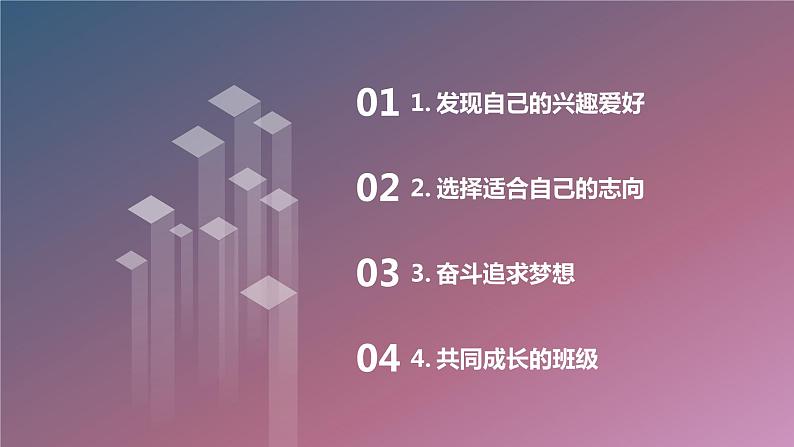 01 1. 发现自己的兴趣爱好

02 2. 选择适合自己的志向

03 3. 奋斗追求梦想

04 4. 共同成长的班级